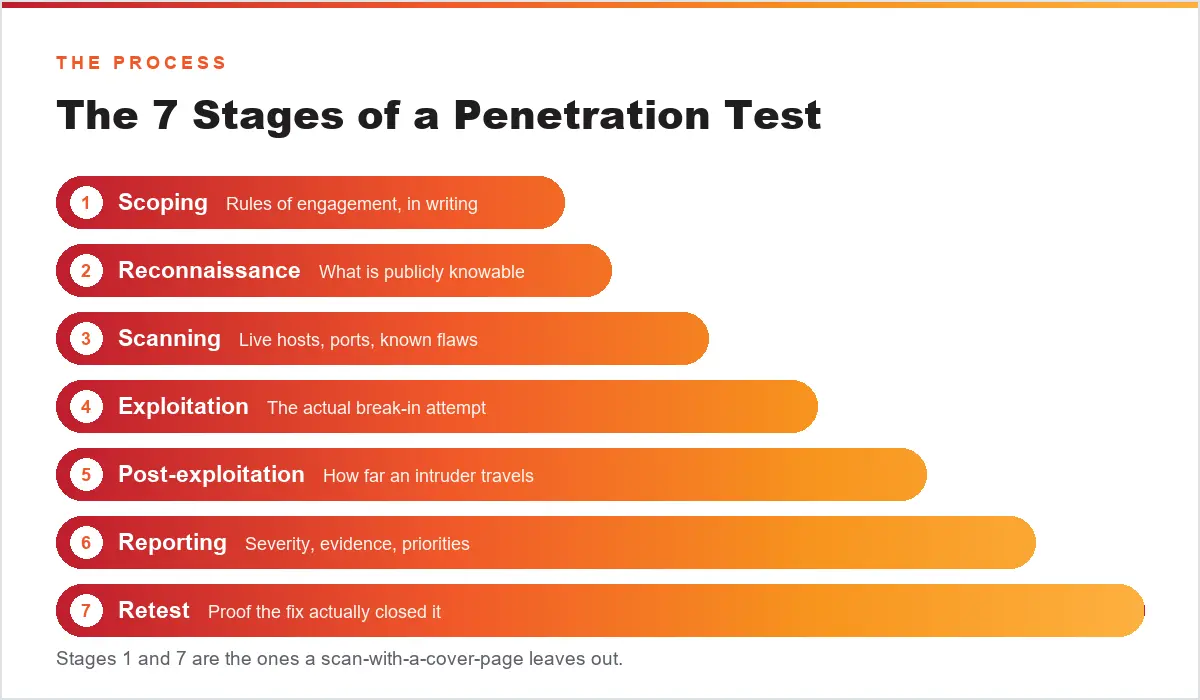 THE PROCESS

The 7 Stages of a Penetration Test

1 Scoping Rules of engagement, in writing

2 Reconnaissance What is publicly knowable

3 Scanning Live hosts, ports, known flaws

4 Exploitation The actual break-in attempt

5 Post-exploitation How far an intruder travels

6 Reporting Severity, evidence, priorities

7 Retest Proof the fix actually closed it

Stages 1 and 7 are the ones a scan-with-a-cover-page leaves out.